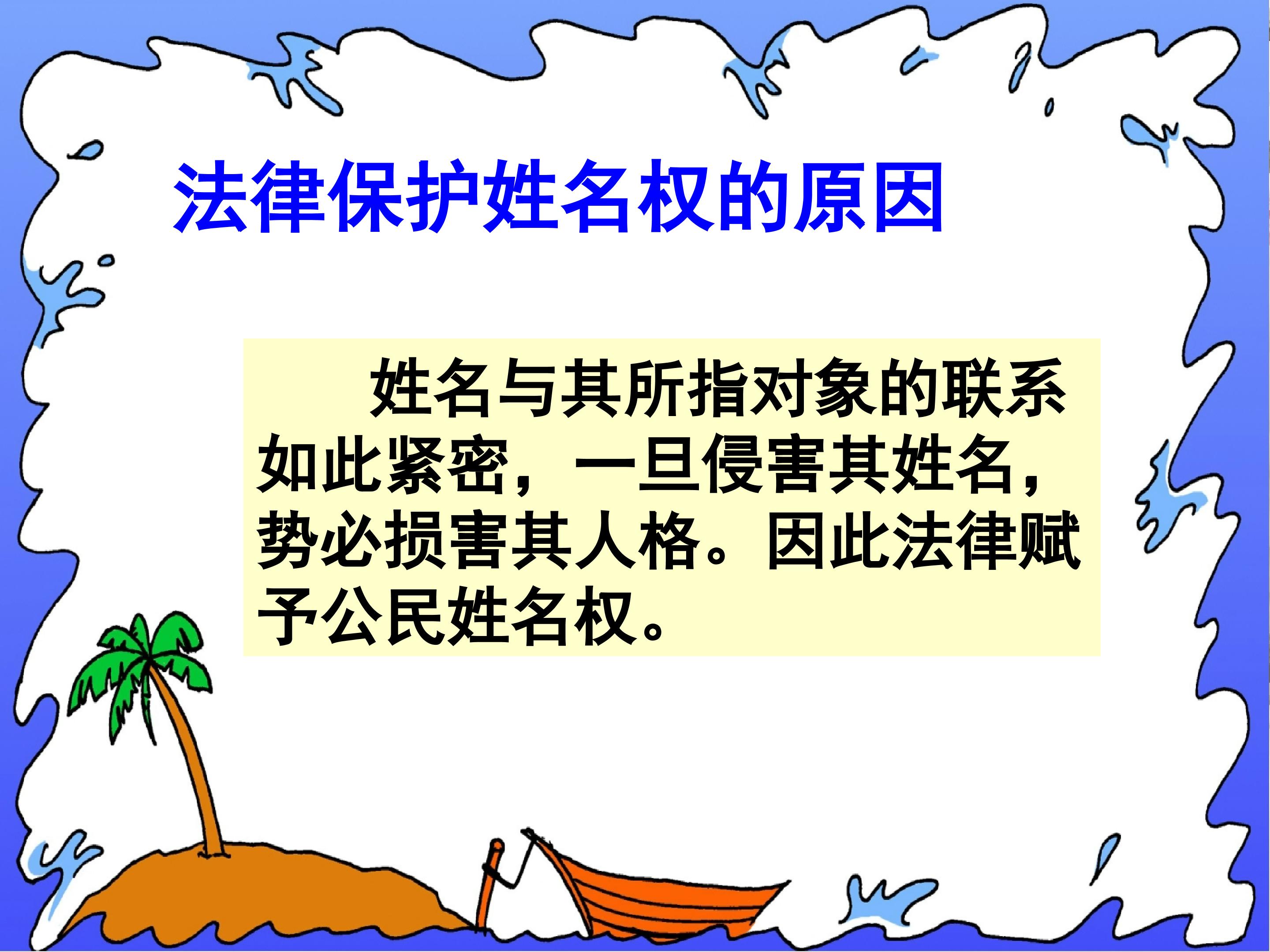 法律保护姓名权的原因

姓名与其所指对象的联系如此紧密，一旦侵害其姓名，势必损害其人格。因此法律赋予公民姓名权。